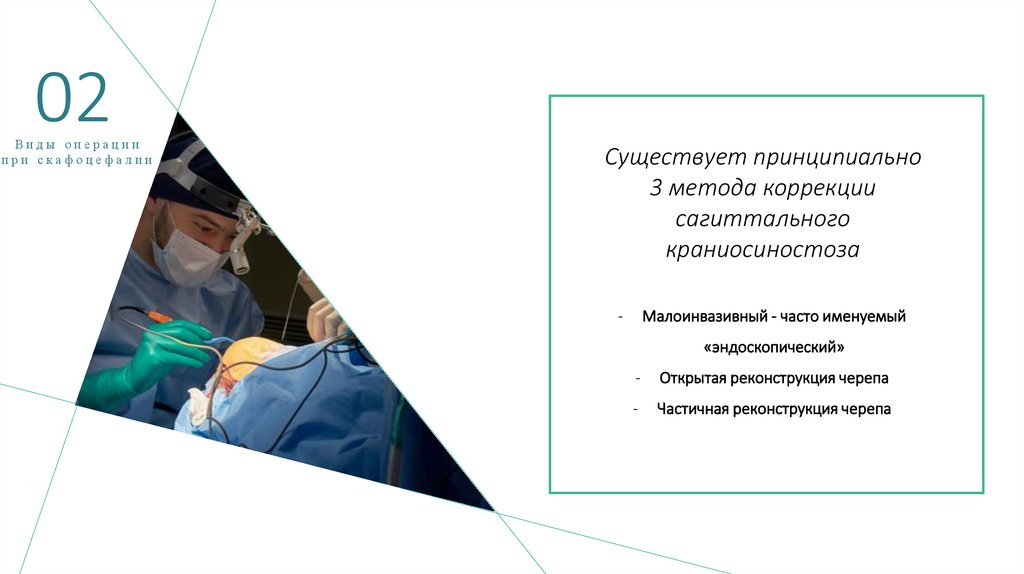 02
Виды операции при скафоцефалии

Существует принципиально 3 метода коррекции сагиттального краниосиностоза

- Малоинвазивный - часто именуемый «эндоскопический»
- Открытая реконструкция черепа
- Частичная реконструкция черепа